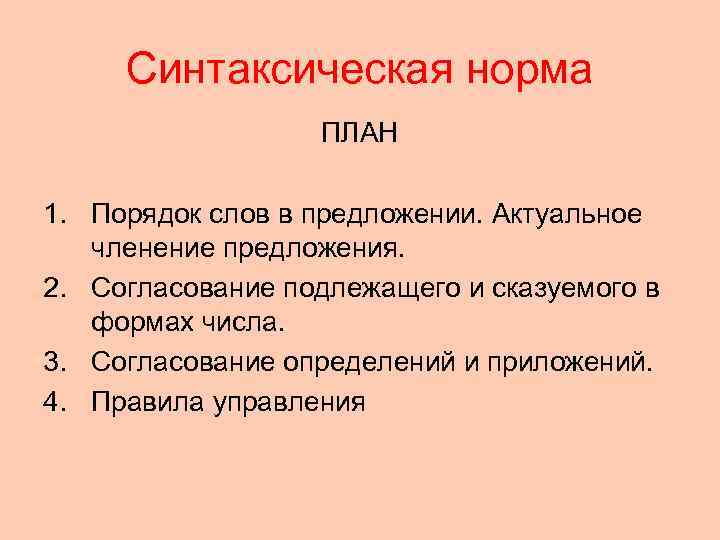 Синтаксическая норма

ПЛАН

1. Порядок слов в предложении. Актуальное членение предложения.
2. Согласование подлежащего и сказуемого в формах числа.
3. Согласование определений и приложений.
4. Правила управления